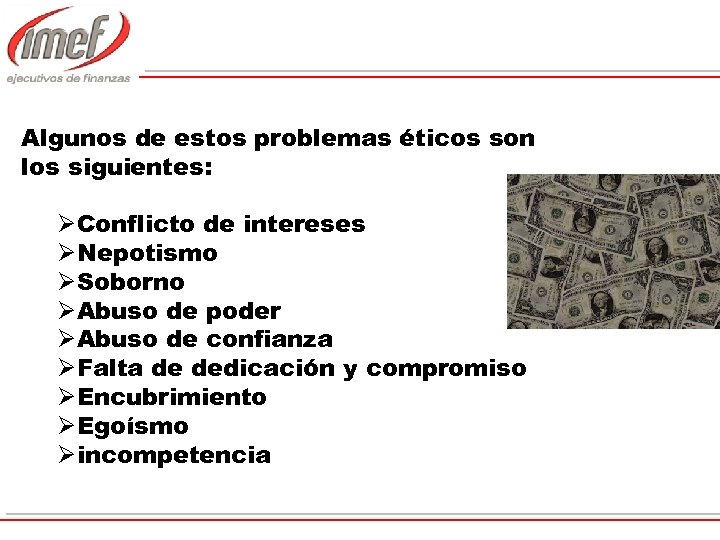 imef
ejecutivos de finanzas

Algunos de estos problemas éticos son los siguientes:

➢Conflicto de intereses
➢Nepotismo
➢Soborno
➢Abuso de poder
➢Abuso de confianza
➢Falta de dedicación y compromiso
➢Encubrimiento
➢Egoísmo
➢incompetencia